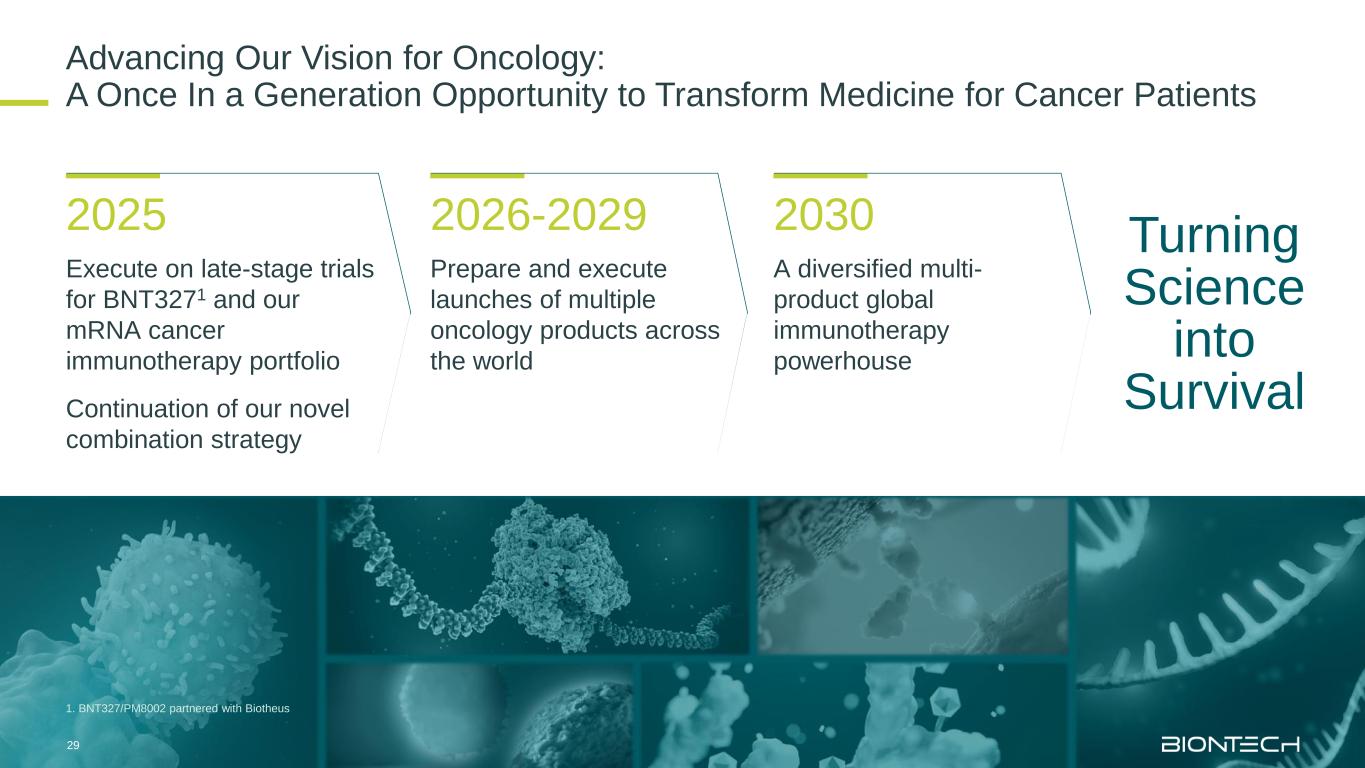 Advancing Our Vision for Oncology:
A Once In a Generation Opportunity to Transform Medicine for Cancer Patients

2025

Execute on late-stage trials for BNT327$^1$ and our mRNA cancer immunotherapy portfolio

Continuation of our novel combination strategy

2026-2029

Prepare and execute launches of multiple oncology products across the world

2030

A diversified multi-product global immunotherapy powerhouse

Turning Science into Survival

1. BNT327/PM8002 partnered with Biotheus

29

BIONTECH